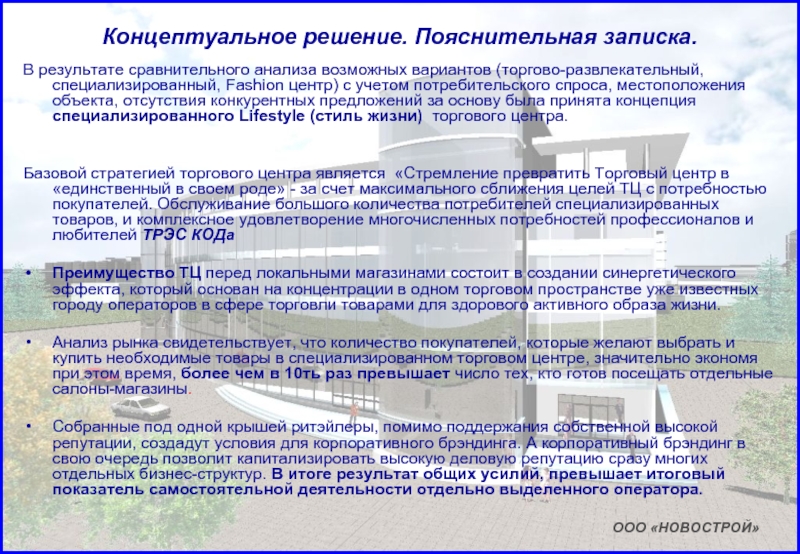 Концептуальное решение. Пояснительная записка.

В результате сравнительного анализа возможных вариантов (торгово-развлекательный, специализированный, Fashion центр) с учетом потребительского спроса, местоположения объекта, отсутствия конкурентных предложений за основу была принята концепция специализированного Lifestyle (стиль жизни) торгового центра.

Базовой стратегией торгового центра является «Стремление превратить Торговый центр в «единственный в своем роде» - за счет максимального сближения целей ТЦ с потребностью покупателей. Обслуживание большого количества потребителей специализированных товаров, и комплексное удовлетворение многочисленных потребностей профессионалов и любителей ТРЭС КОДа

• Преимущество ТЦ перед локальными магазинами состоит в создании синергетического эффекта, который основан на концентрации в одном торговом пространстве уже известных городу операторов в сфере торговли товарами для здорового активного образа жизни.

• Анализ рынка свидетельствует, что количество покупателей, которые желают выбрать и купить необходимые товары в специализированном торговом центре, значительно экономя при этом время, более чем в 10ть раз превышает число тех, кто готов посещать отдельные салоны-магазины.

• Собранные под одной крышей ритэйлеры, помимо поддержания собственной высокой репутации, создадут условия для корпоративного брэндинга. А корпоративный брэндинг в свою очередь позволит капитализировать высокую деловую репутацию сразу многих отдельных бизнес-структур. В итоге результат общих усилий, превышает итоговый показатель самостоятельной деятельности отдельно выделенного оператора.

ООО «НОВОСТРОЙ»